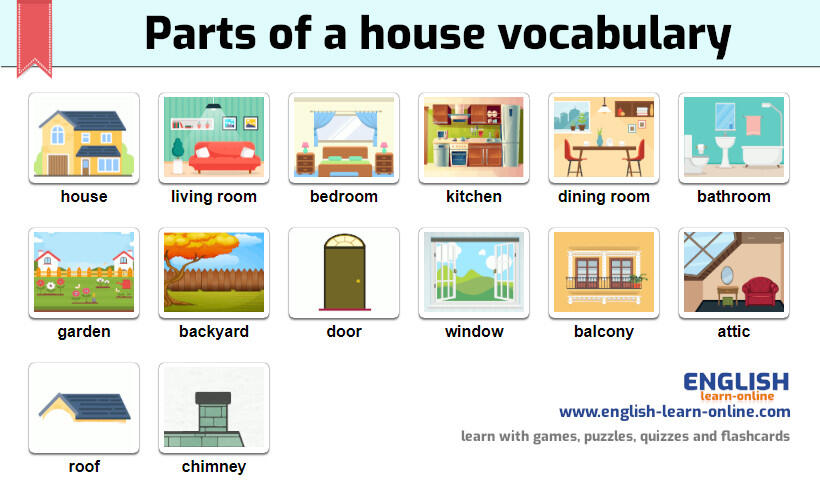 Parts of a house vocabulary

house

living room

bedroom

kitchen

dining room

bathroom

garden

backyard

door

window

balcony

attic

roof

chimney

ENGLISH
learn-online
www.english-learn-online.com
learn with games, puzzles, quizzes and flashcards